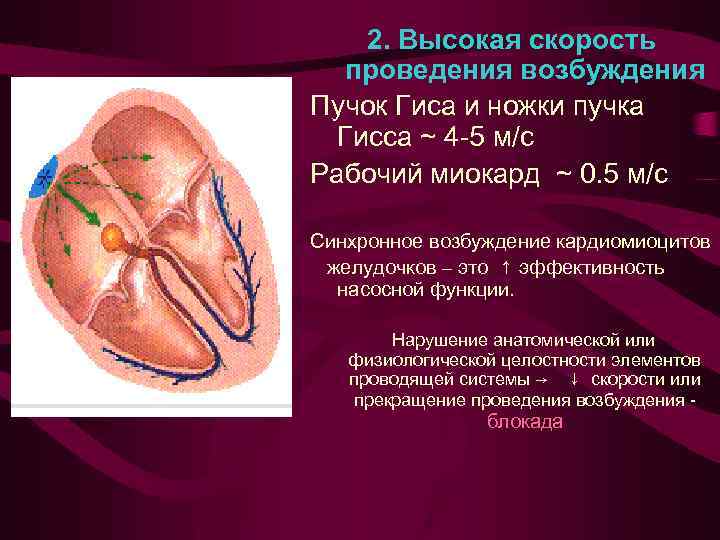 2. Высокая скорость проведения возбуждения

Пучок Гиса и ножки пучка Гисса ~ 4-5 м/с

Рабочий миокард ~ 0.5 м/с

Синхронное возбуждение кардиомиоцитов желудочков – это ↑ эффективность насосной функции.

Нарушение анатомической или физиологической целостности элементов проводящей системы → ↓ скорости или прекращение проведения возбуждения - блокада